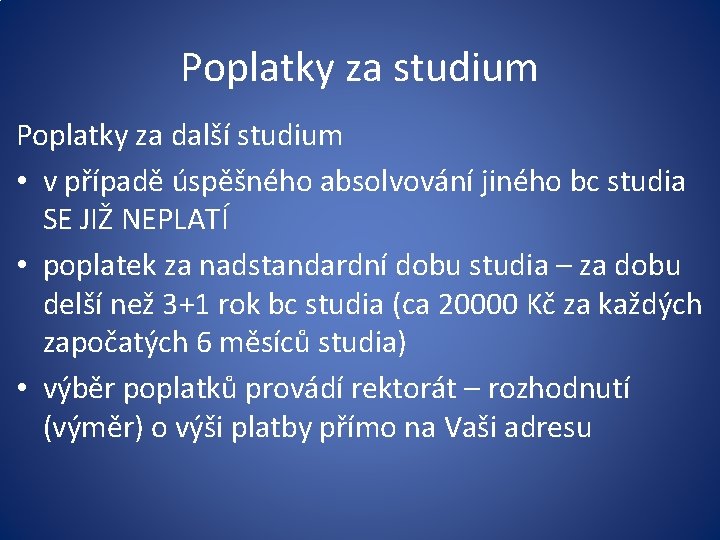 Poplatky za studium

Poplatky za další studium

• v případě úspěšného absolvování jiného bc studia SE JIŽ NEPLATÍ

• poplatek za nadstandardní dobu studia – za dobu delší než 3+1 rok bc studia (ca 20000 Kč za každých započatých 6 měsíců studia)

• výběr poplatků provádí rektorát – rozhodnutí (výměr) o výši platby přímo na Vaši adresu